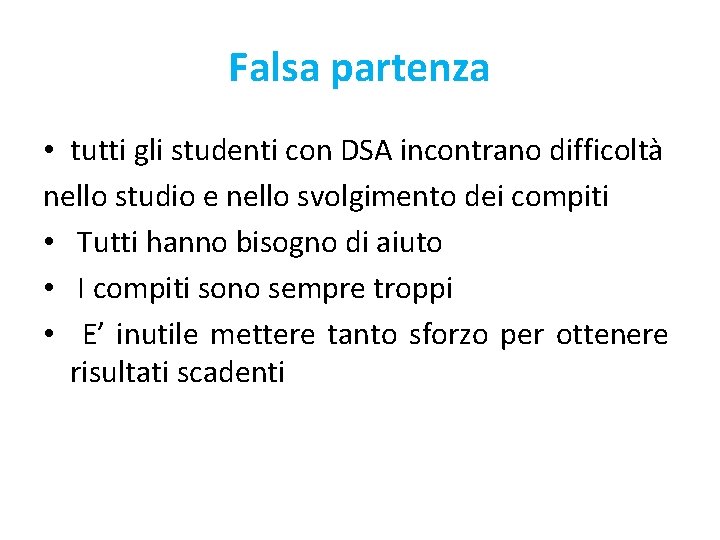 Falsa partenza

• tutti gli studenti con DSA incontrano difficoltà nello studio e nello svolgimento dei compiti
• Tutti hanno bisogno di aiuto
• I compiti sono sempre troppi
• E’ inutile mettere tanto sforzo per ottenere risultati scadenti